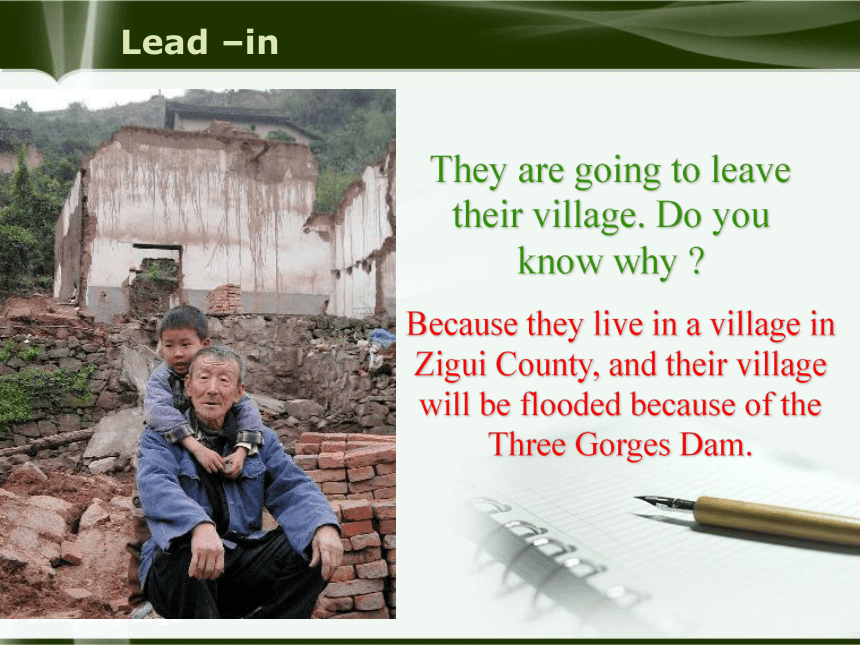 Lead –in

They are going to leave their village. Do you know why ?

Because they live in a village in Zigui County, and their village will be flooded because of the Three Gorges Dam.